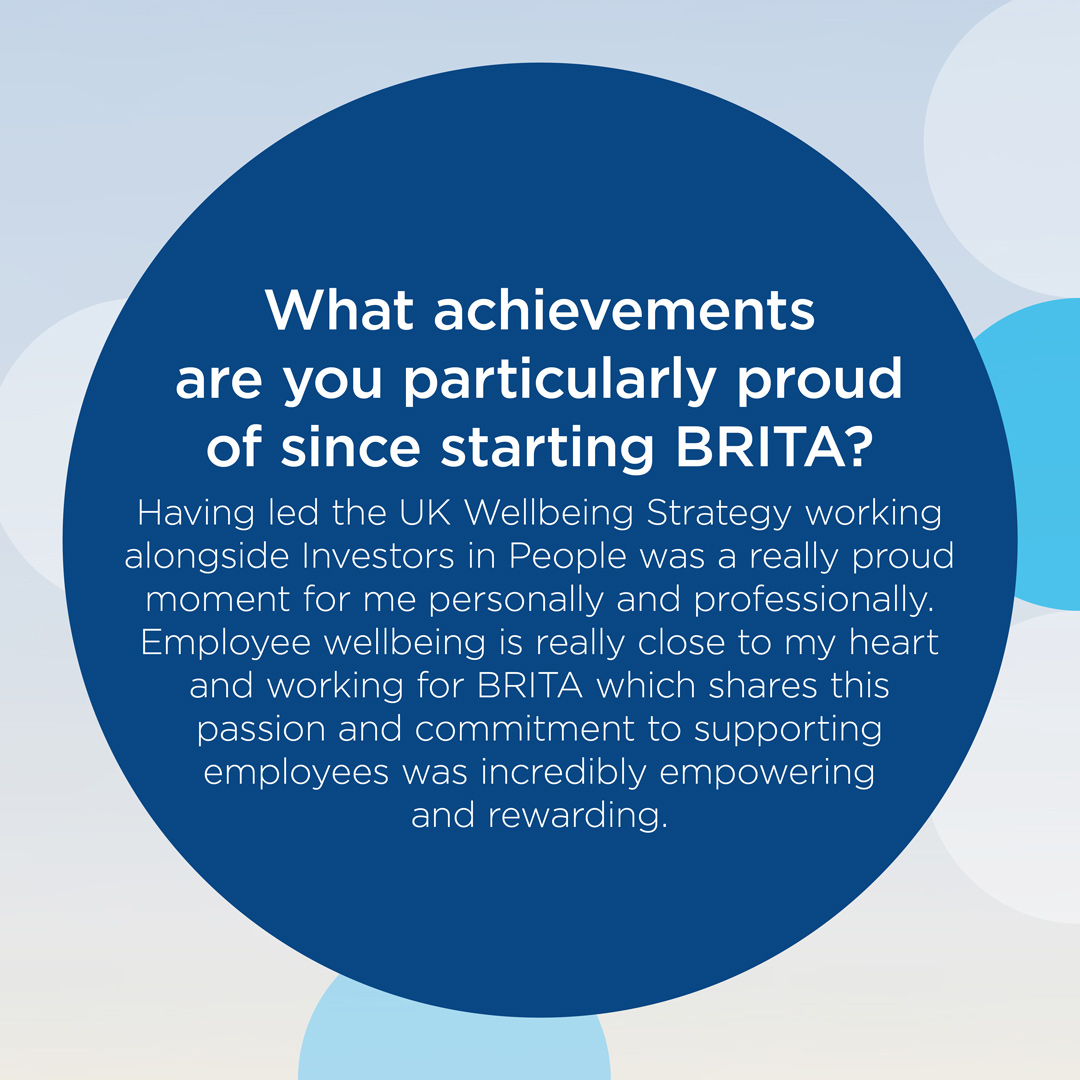 What achievements are you particularly proud of since starting BRITA?

Having led the UK Wellbeing Strategy working alongside Investors in People was a really proud moment for me personally and professionally. Employee wellbeing is really close to my heart and working for BRITA which shares this passion and commitment to supporting employees was incredibly empowering and rewarding.